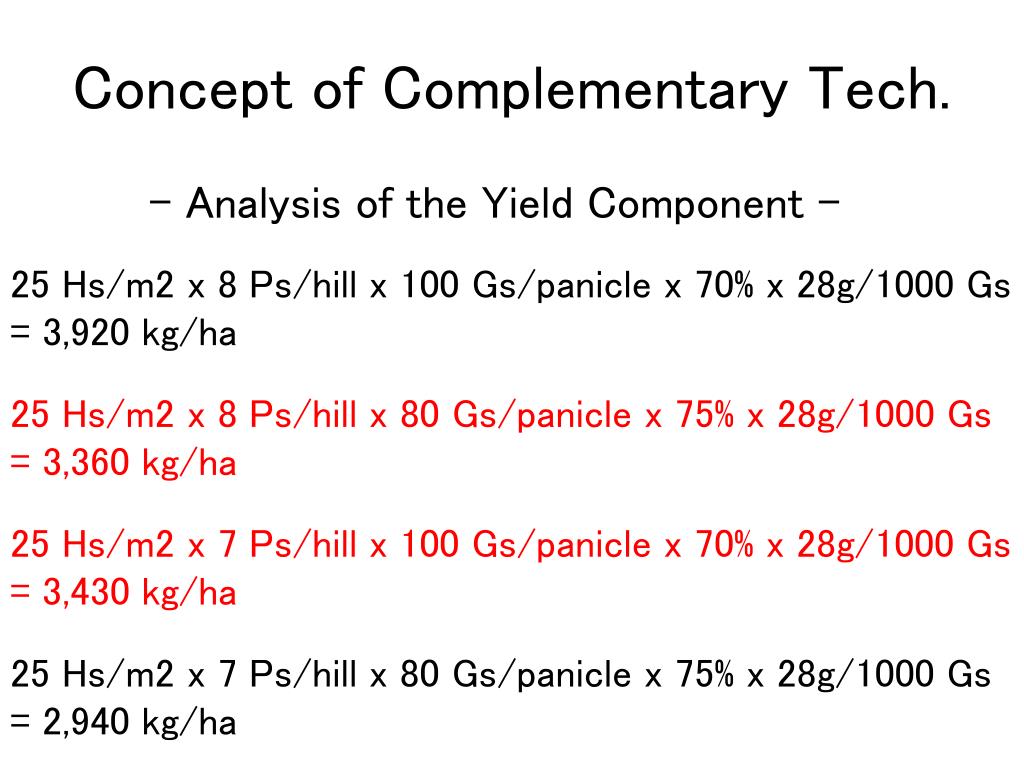 Concept of Complementary Tech.

– Analysis of the Yield Component –

25 Hs/m2 x 8 Ps/hill x 100 Gs/panicle x 70% x 28g/1000 Gs = 3,920 kg/ha

25 Hs/m2 x 8 Ps/hill x 80 Gs/panicle x 75% x 28g/1000 Gs = 3,360 kg/ha

25 Hs/m2 x 7 Ps/hill x 100 Gs/panicle x 70% x 28g/1000 Gs = 3,430 kg/ha

25 Hs/m2 x 7 Ps/hill x 80 Gs/panicle x 75% x 28g/1000 Gs = 2,940 kg/ha